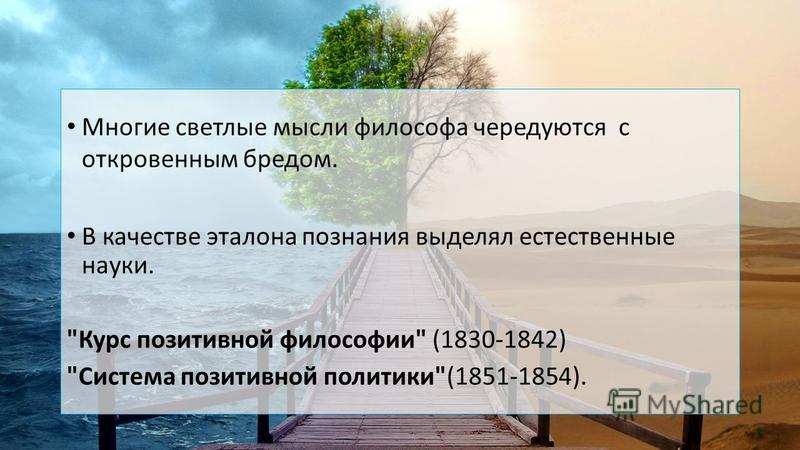 • Многие светлые мысли философа чередуются с откровенным бредом.

• В качестве эталона познания выделял естественные науки.

"Курс позитивной философии" (1830-1842)
"Система позитивной политики"(1851-1854).

MyShared